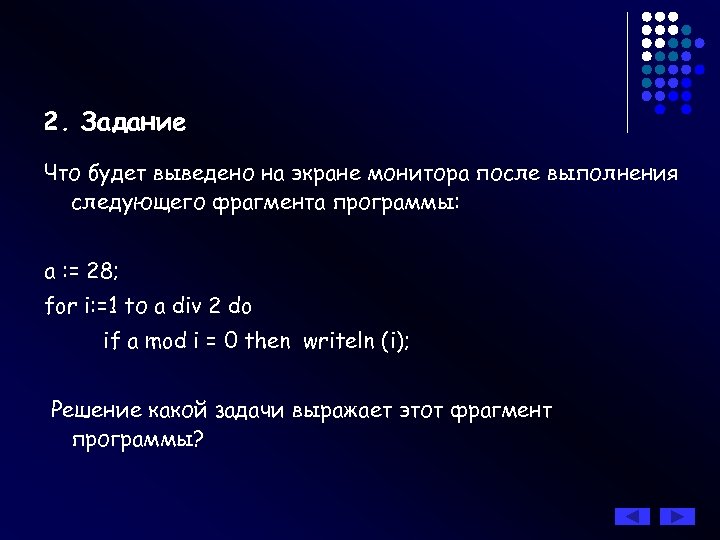 2. Задание

Что будет выведено на экране монитора после выполнения следующего фрагмента программы:

a := 28;
for i:=1 to a div 2 do
if a mod i = 0 then writeln (i);

Решение какой задачи выражает этот фрагмент программы?